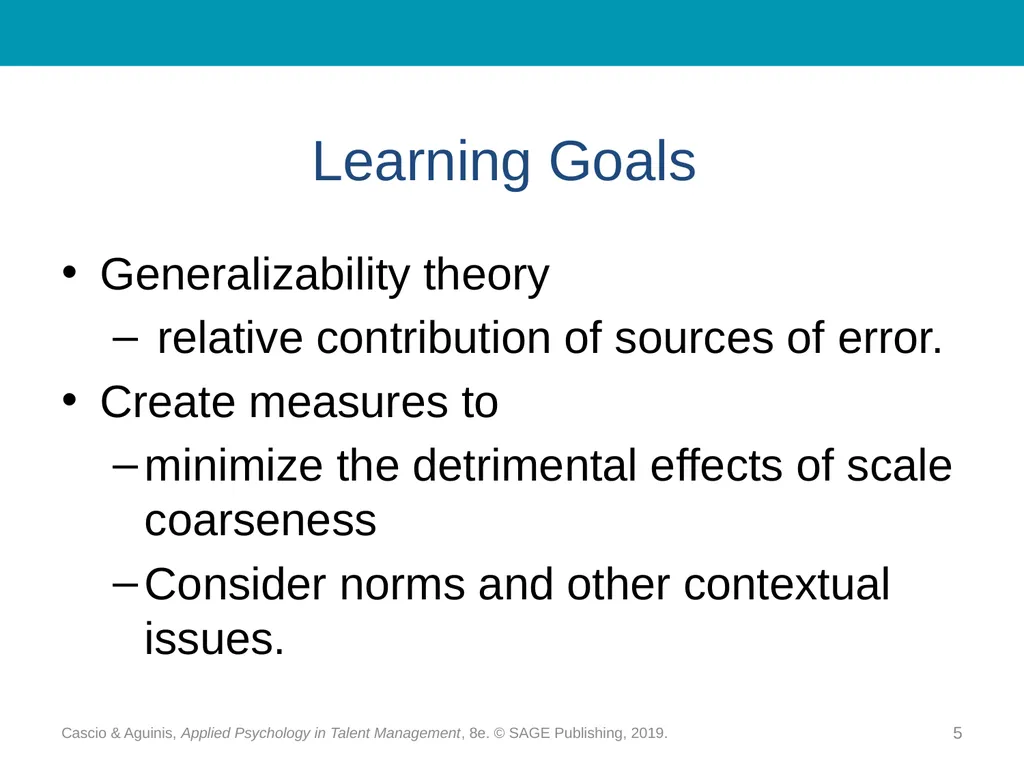 Learning Goals

• Generalizability theory
– relative contribution of sources of error.
• Create measures to
– minimize the detrimental effects of scale coarseness
– Consider norms and other contextual issues.

Cascio & Aguinis, Applied Psychology in Talent Management, 8e. © SAGE Publishing, 2019.

5